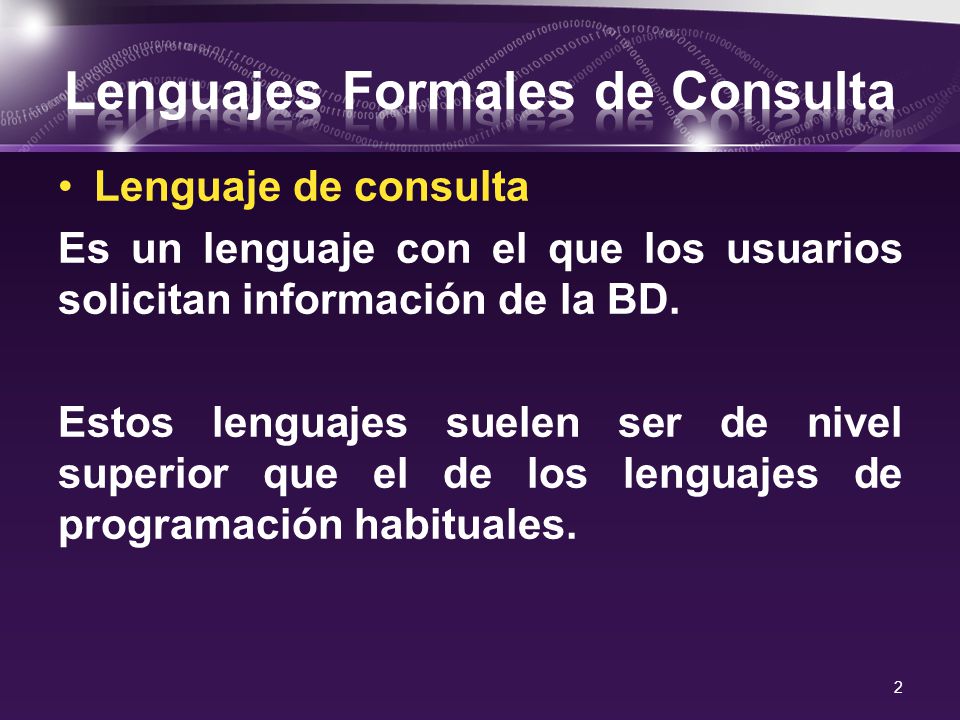 Lenguajes Formales de Consulta

• Lenguaje de consulta

Es un lenguaje con el que los usuarios solicitan información de la BD.

Estos lenguajes suelen ser de nivel superior que el de los lenguajes de programación habituales.

2